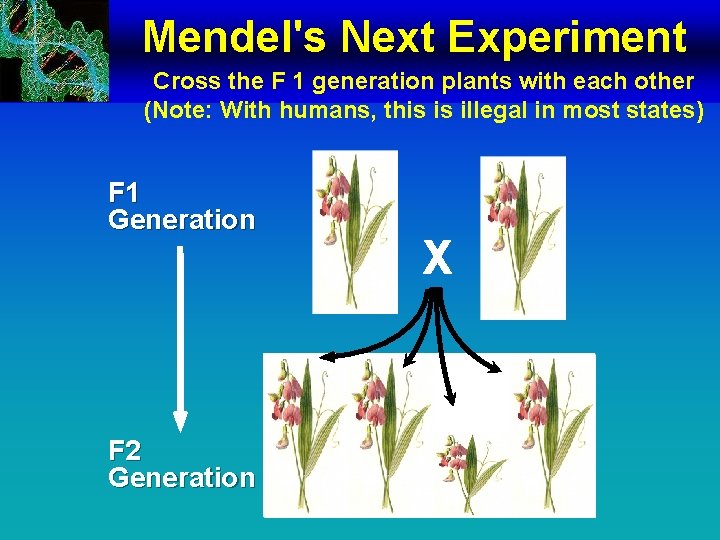 Mendel's Next Experiment

Cross the F 1 generation plants with each other
(Note: With humans, this is illegal in most states)

F1
Generation

X

F2
Generation